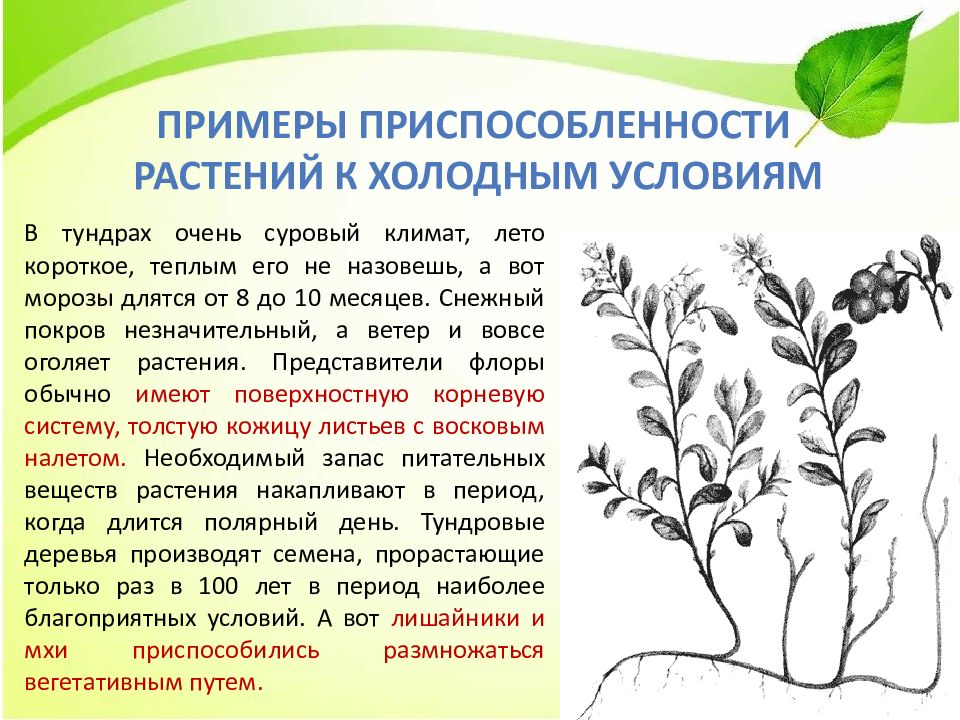 ПРИМЕРЫ ПРИСПОСОБЛЕННОСТИ РАСТЕНИЙ К ХОЛОДНЫМ УСЛОВИЯМ

В тундрах очень суровый климат, лето короткое, теплым его не назовешь, а вот морозы длятся от 8 до 10 месяцев. Снежный покров незначительный, а ветер и вовсе оголяет растения. Представители флоры обычно имеют поверхностную корневую систему, толстую кожицу листьев с восковым налетом. Необходимый запас питательных веществ растения накапливают в период, когда длится полярный день. Тундровые деревья производят семена, прорастающие только раз в 100 лет в период наиболее благоприятных условий. А вот лишайники и мхи приспособились размножаться вегетативным путем.